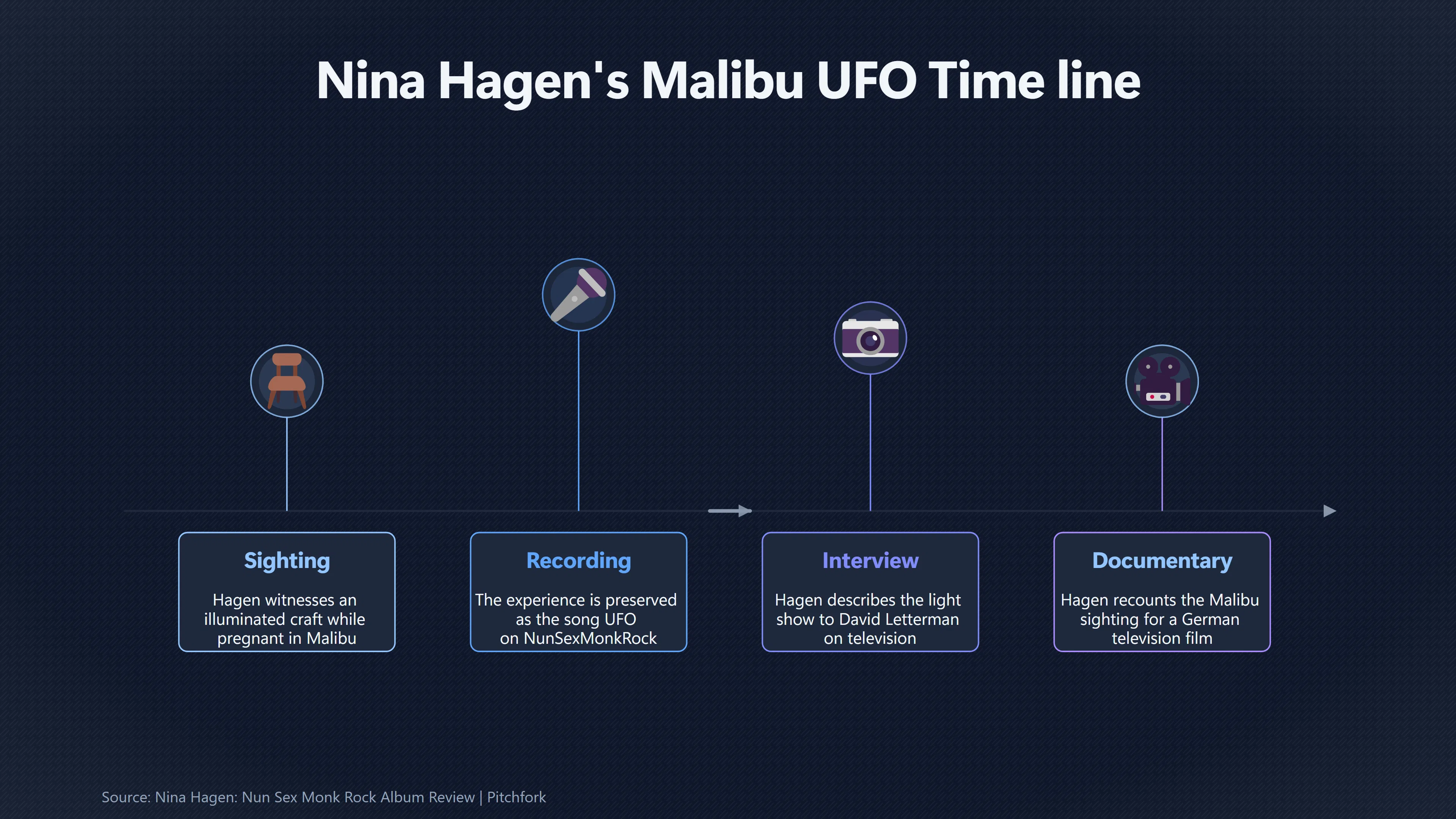 Nina Hagen's Malibu UFO Time line

Sighting

Hagen witnesses an illuminated craft while pregnant in Malibu

Recording

The experience is preserved as the song UFO on NunSexMonkRock

Interview

Hagen describes the light show to David Letterman on television

Documentary

Hagen recounts the Malibu sighting for a German television film

Source: Nina Hagen: Nun Sex Monk Rock Album Review | Pitchfork